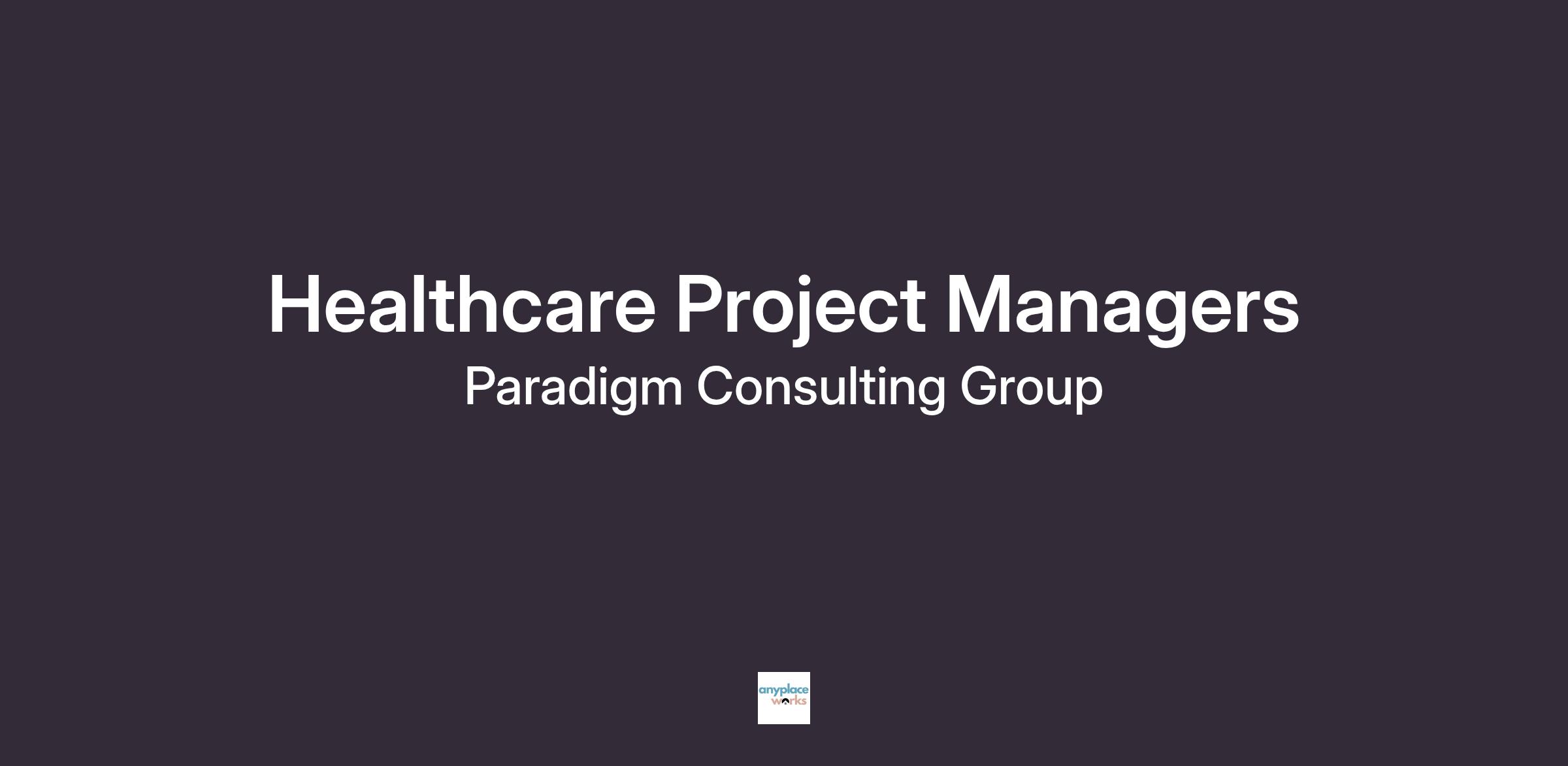 Healthcare Project Managers

Paradigm Consulting Group

anyplace works